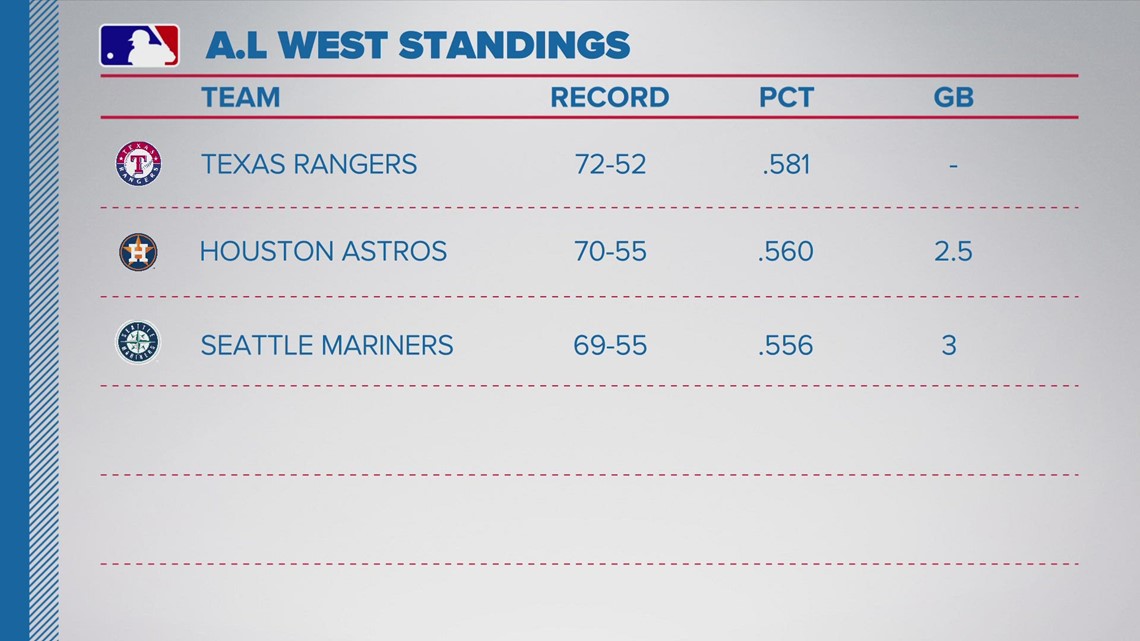 A.L WEST STANDINGS

| TEAM | RECORD | PCT | GB |
|---|---|---|---|
| TEXAS RANGERS | 72-52 | .581 | - |
| HOUSTON ASTROS | 70-55 | .560 | 2.5 |
| SEATTLE MARINERS | 69-55 | .556 | 3 |